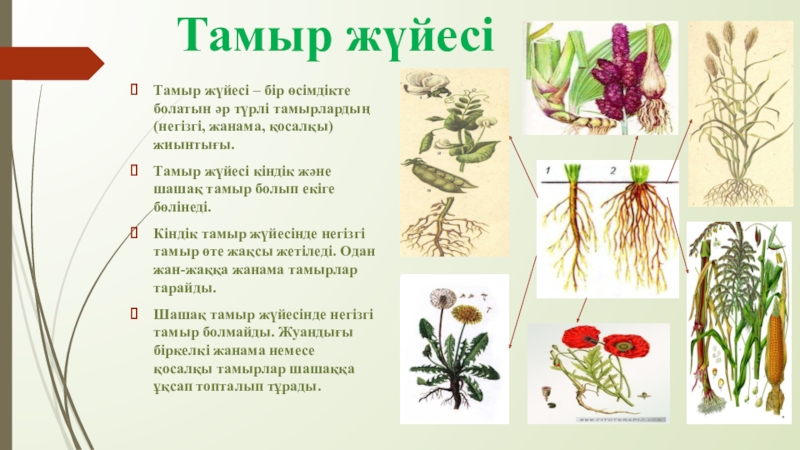 Тамыр жүйесі

Тамыр жүйесі – бір өсімдікте болатын әр түрлі тамырлардың (негізгі, жанама, қосалқы) жиынтығы.

Тамыр жүйесі кіндік және шашақ тамыр болып екіге бөлінеді.

Кіндік тамыр жүйесінде негізгі тамыр өте жақсы жетіледі. Одан жан-жаққа жанама тамырлар тарайды.

Шашақ тамыр жүйесінде негізгі тамыр болмайды. Жуандығы біркелкі жанама немесе қосалқы тамырлар шашаққа ұқсап топталып тұрады.

1 2